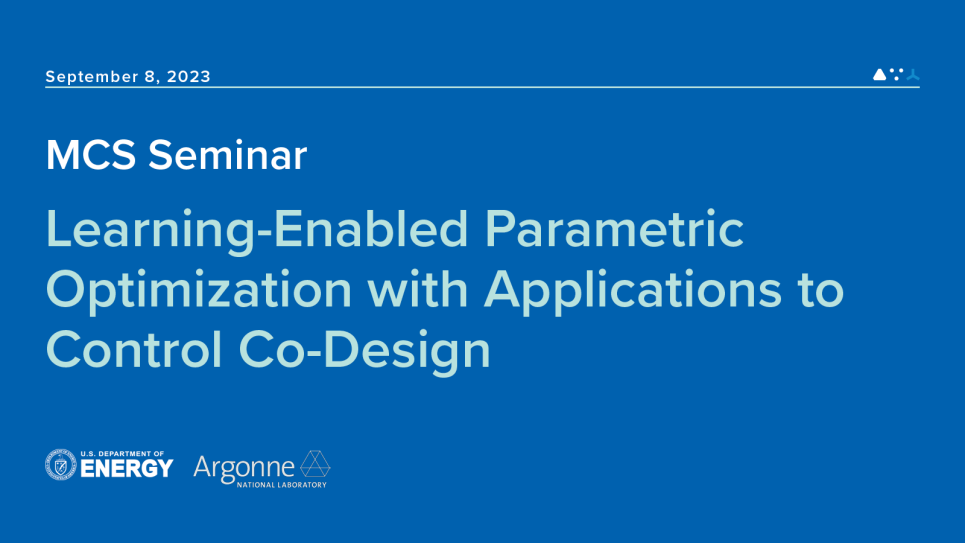 September 8, 2023

MCS Seminar

Learning-Enabled Parametric Optimization with Applications to Control Co-Design

U.S. DEPARTMENT OF ENERGY

Argonne NATIONAL LABORATORY